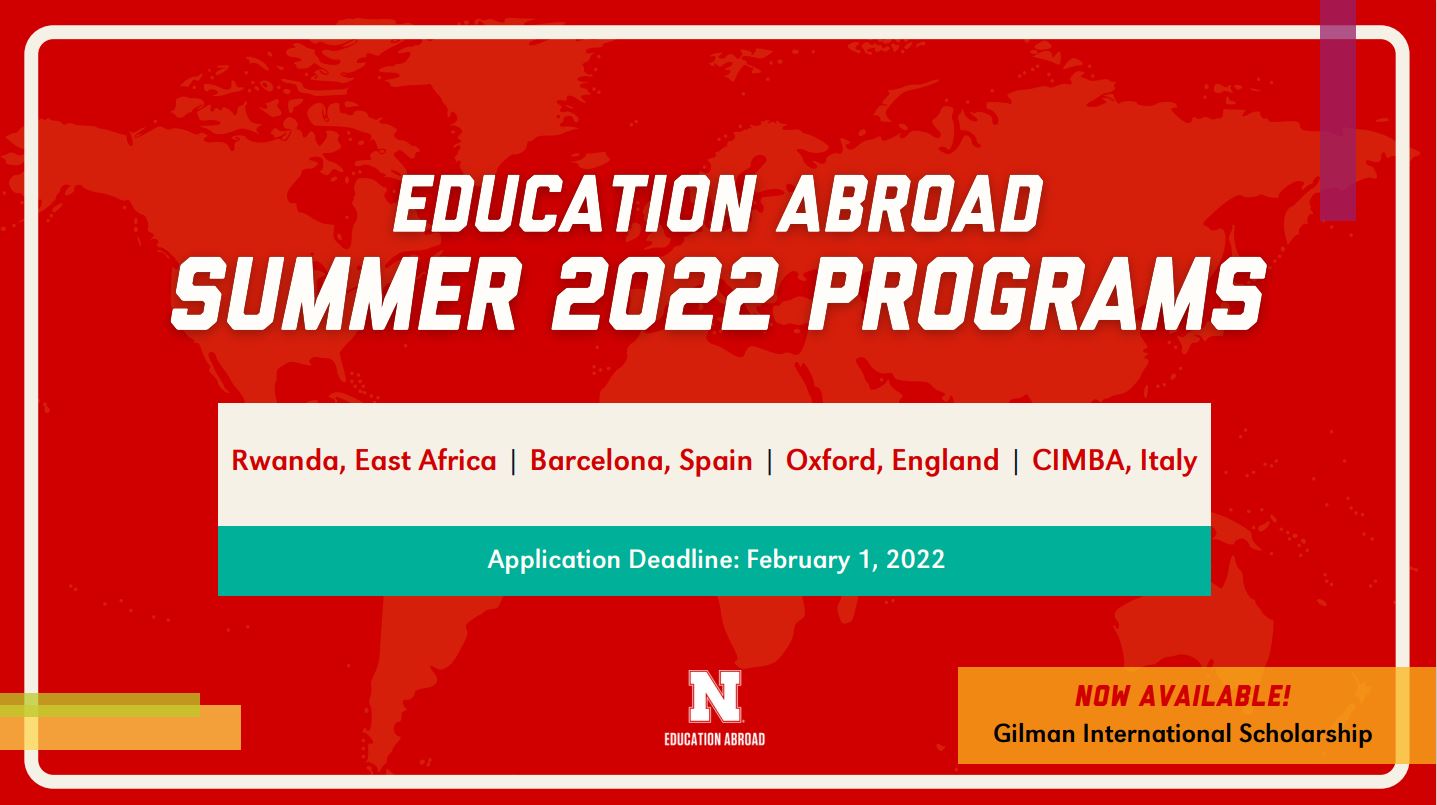 EDUCATION ABROAD
SUMMER 2022 PROGRAMS

Rwanda, East Africa | Barcelona, Spain | Oxford, England | CIMBA, Italy

Application Deadline: February 1, 2022

N
EDUCATION ABROAD

NOW AVAILABLE!
Gilman International Scholarship